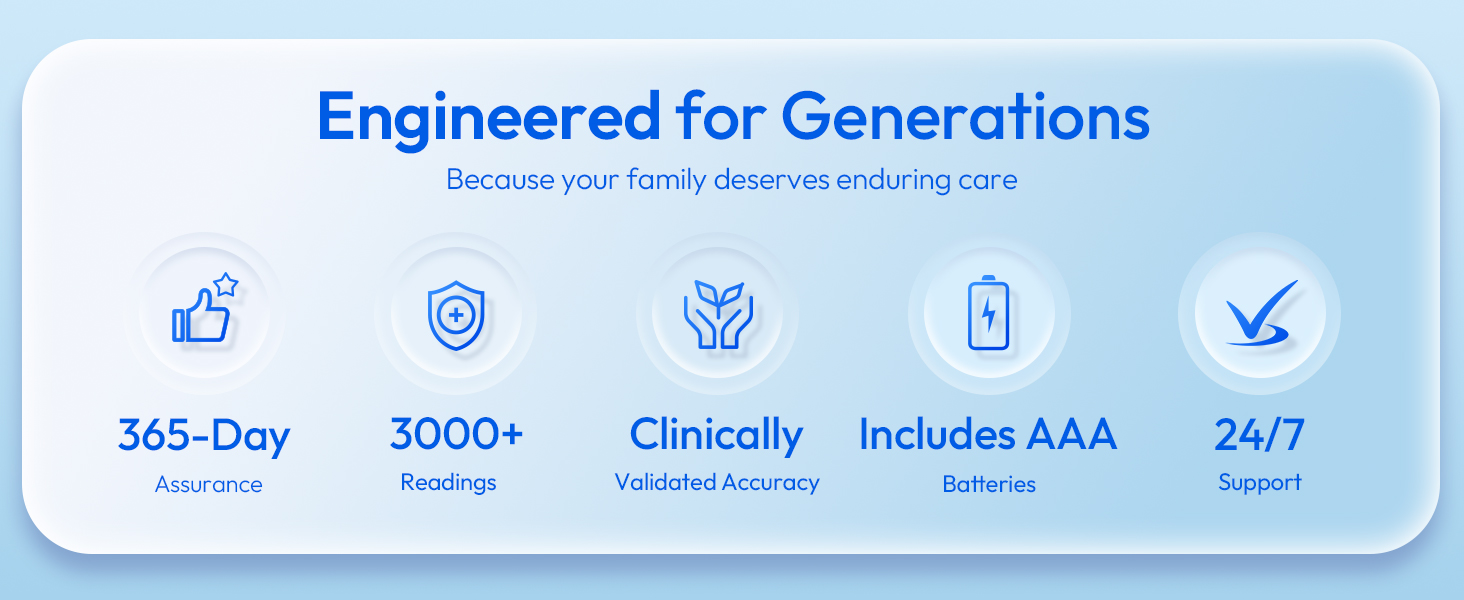 Engineered for Generations

Because your family deserves enduring care

365-Day
Assurance

3000+
Readings

Clinically
Validated Accuracy

Includes AAA
Batteries

24/7
Support